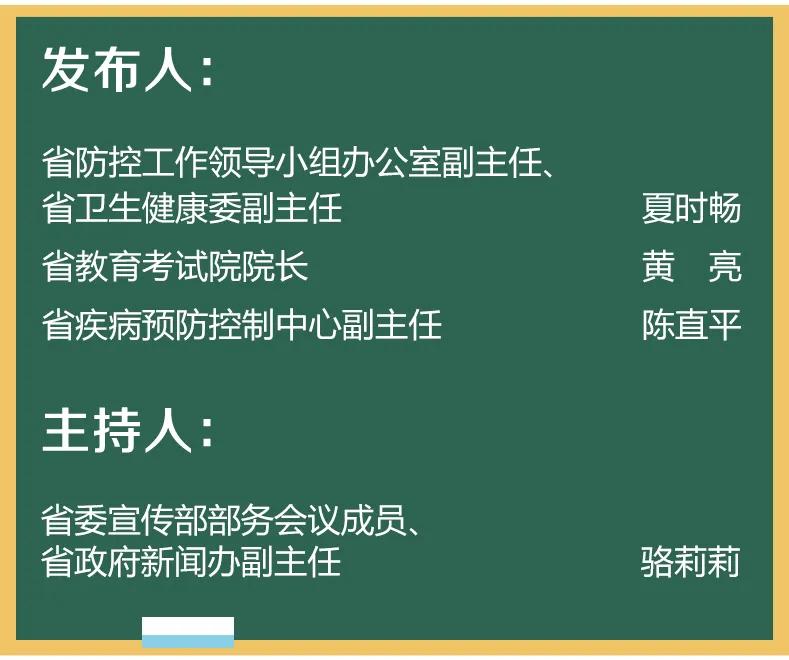 发布人：

省防控工作领导小组办公室副主任、
省卫生健康委副主任 夏时畅

省教育考试院院长 黄　亮

省疾病预防控制中心副主任 陈直平

主持人：

省委宣传部部务会议成员、
省政府新闻办副主任 骆莉莉